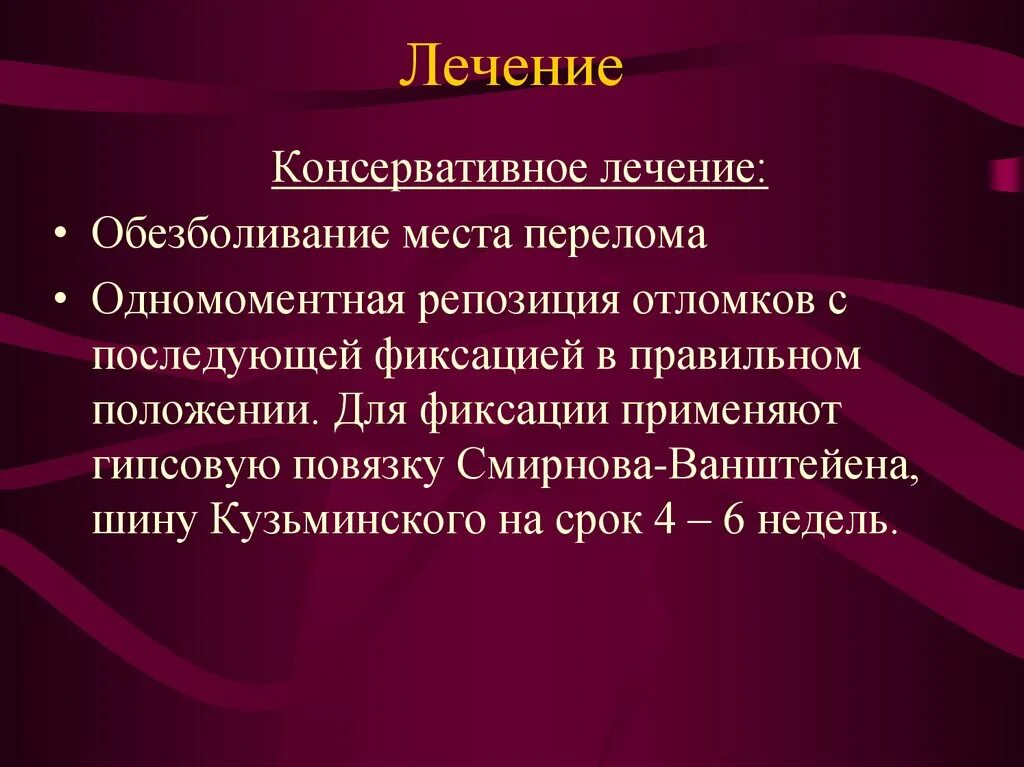 Лечение

Консервативное лечение:

• Обезболивание места перелома

• Одномоментная репозиция отломков с последующей фиксацией в правильном положении. Для фиксации применяют гипсовую повязку Смирнова-Ванштейена, шину Кузьминского на срок 4 – 6 недель.